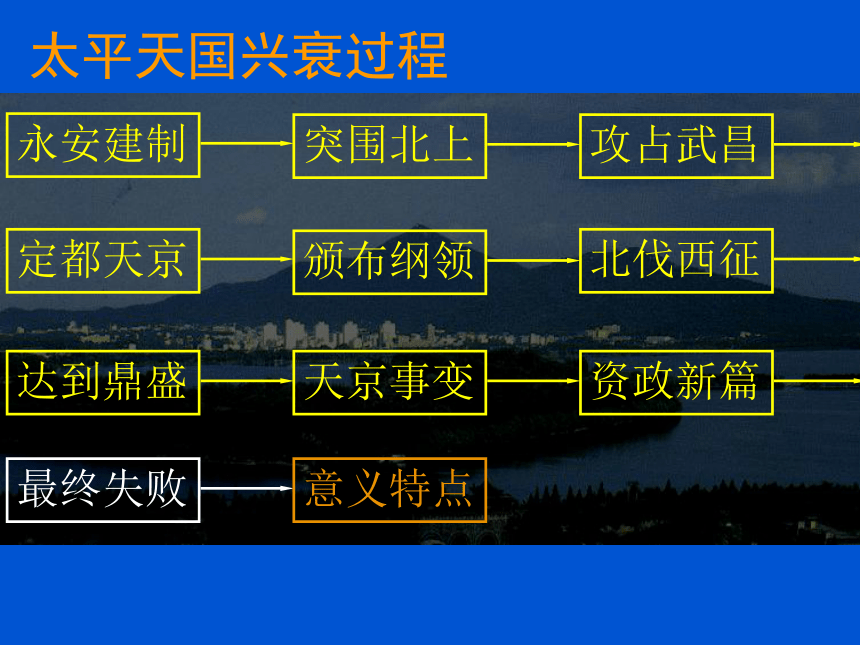 太平天国兴衰过程

永安建制

突围北上

攻占武昌

定都天京

颁布纲领

北伐西征

达到鼎盛

天京事变

资政新篇

最终失败

意义特点